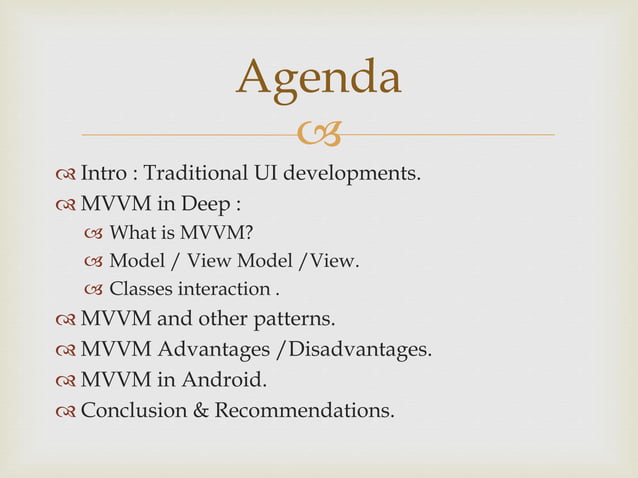 Agenda

Intro : Traditional UI developments.
MVVM in Deep :
What is MVVM?
Model / View Model /View.
Classes interaction .
MVVM and other patterns.
MVVM Advantages /Disadvantages.
MVVM in Android.
Conclusion & Recommendations.